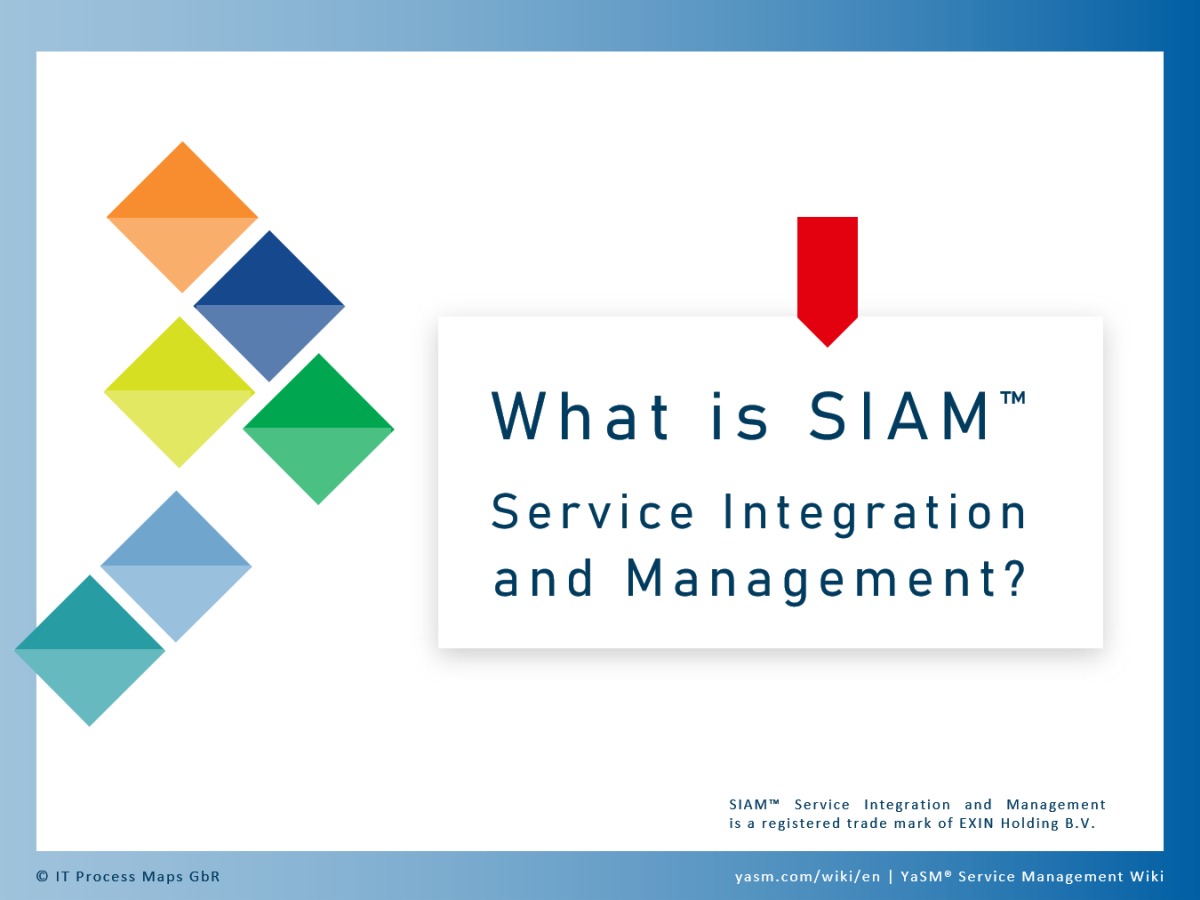 What is SIAM™

Service Integration and Management?

SIAM™ Service Integration and Management is a registered trade mark of EXIN Holding B.V.

© IT Process Maps GbR

yasm.com/wiki/en | YaSM® Service Management Wiki